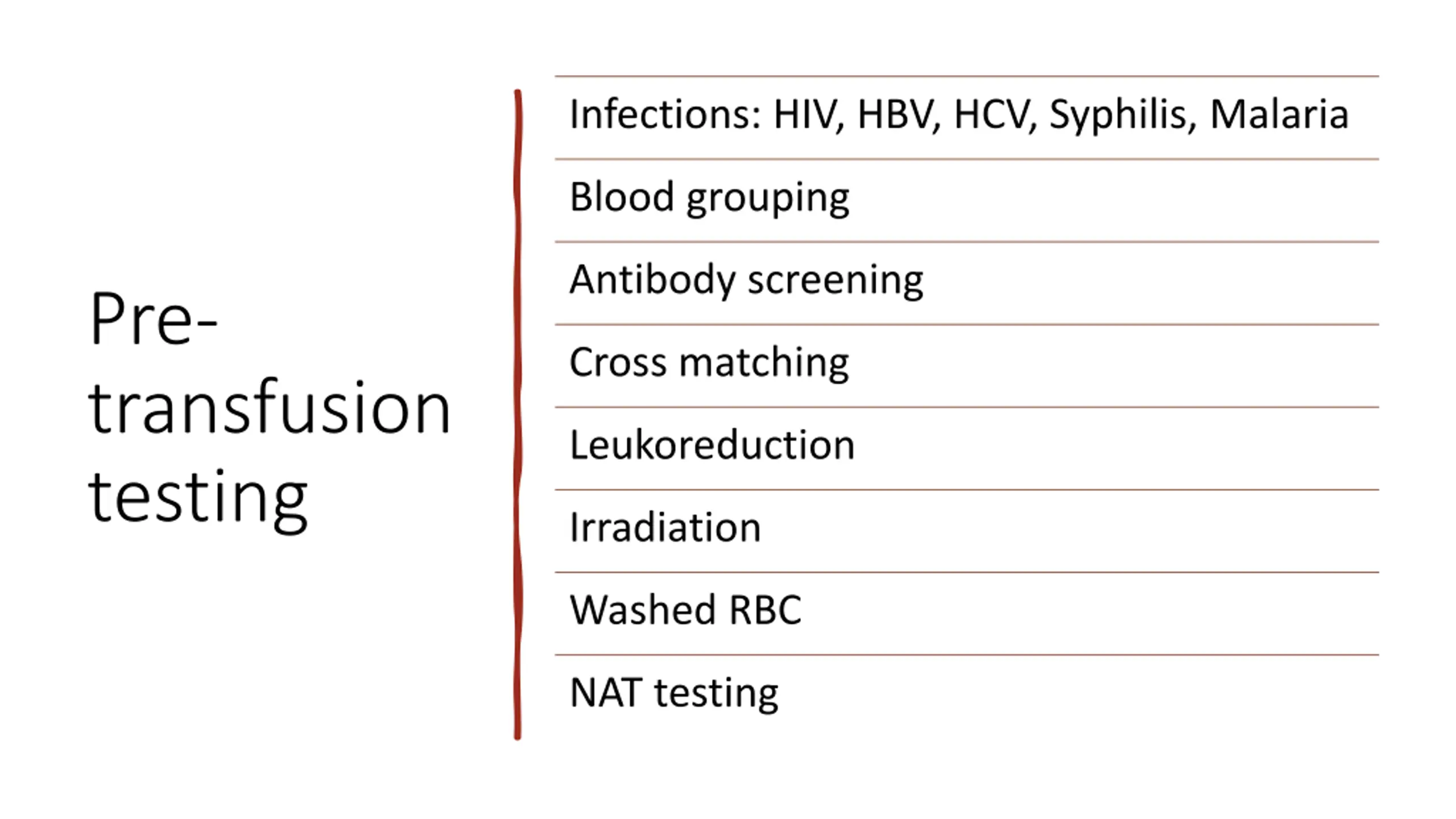 Pre-transfusion testing

Infections: HIV, HBV, HCV, Syphilis, Malaria

Blood grouping

Antibody screening

Cross matching

Leukoreduction

Irradiation

Washed RBC

NAT testing